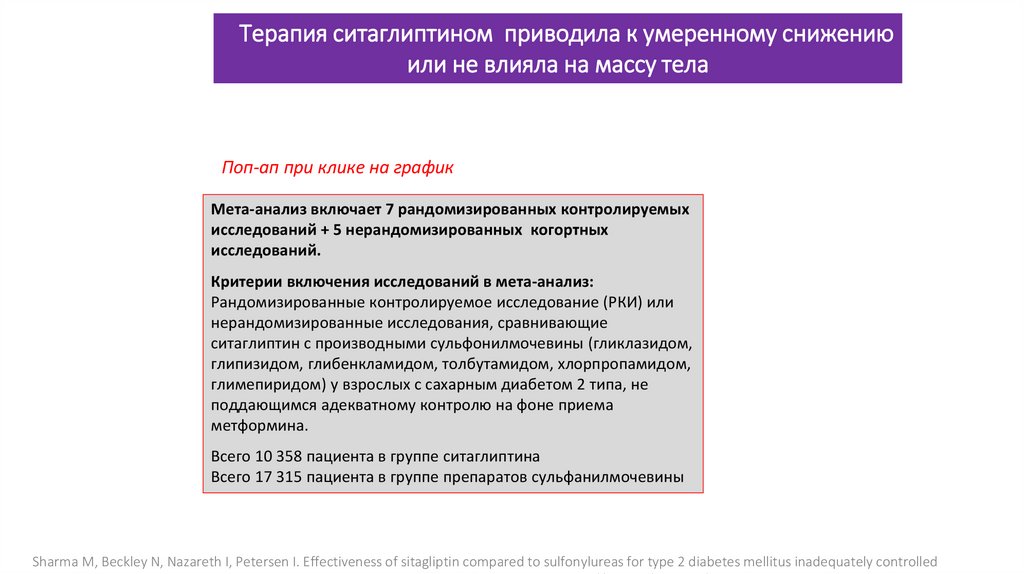 Терапия ситаглиптином приводила к умеренному снижению или не влияла на массу тела

Поп-ап при клике на график

Мета-анализ включает 7 рандомизированных контролируемых исследований + 5 нерандомизированных когортных исследований.

Критерии включения исследований в мета-анализ:
Рандомизированные контролируемое исследование (РКИ) или нерандомизированные исследования, сравнивающие ситаглиптин с производными сульфонилмочевины (гликлазидом, глипизидом, глибенкламидом, толбутамидом, хлорпропамидом, глимепиридом) у взрослых с сахарным диабетом 2 типа, не поддающимся адекватному контролю на фоне приема метформина.

Всего 10 358 пациента в группе ситаглиптина
Всего 17 315 пациента в группе препаратов сульфанилмочевины

Sharma M, Beckley N, Nazareth I, Petersen I. Effectiveness of sitagliptin compared to sulfonylureas for type 2 diabetes mellitus inadequately controlled